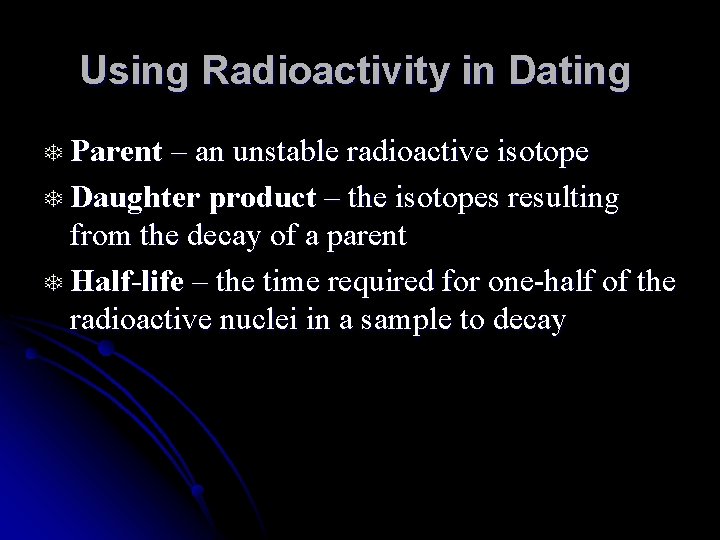 Using Radioactivity in Dating

Parent – an unstable radioactive isotope

Daughter product – the isotopes resulting from the decay of a parent

Half-life – the time required for one-half of the radioactive nuclei in a sample to decay